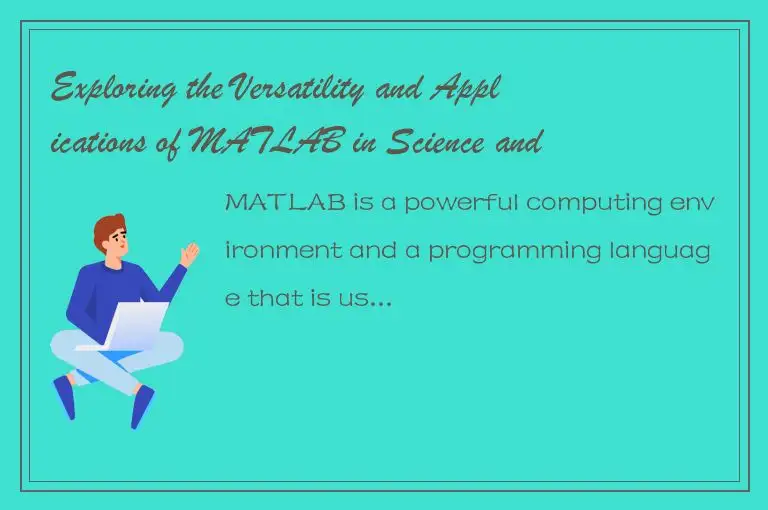 Exploring the Versatility and Applications of MATLAB in Science and

MATLAB is a powerful computing environment and a programming language that is us...